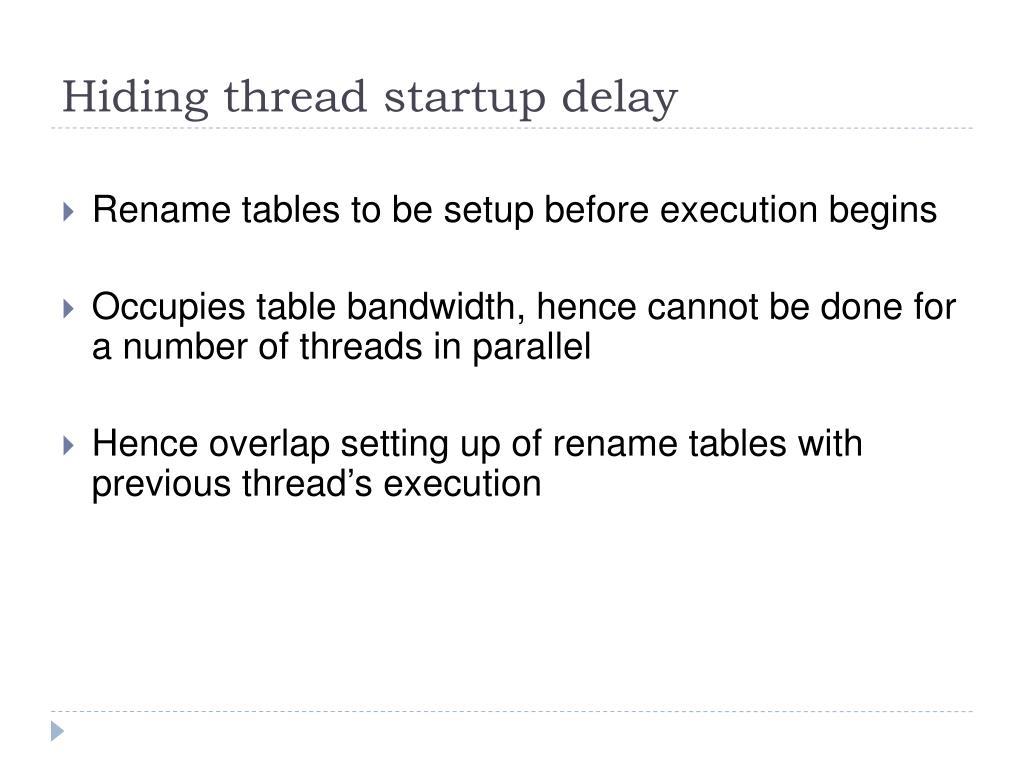 Hiding thread startup delay

Rename tables to be setup before execution begins

Occupies table bandwidth, hence cannot be done for a number of threads in parallel

Hence overlap setting up of rename tables with previous thread’s execution